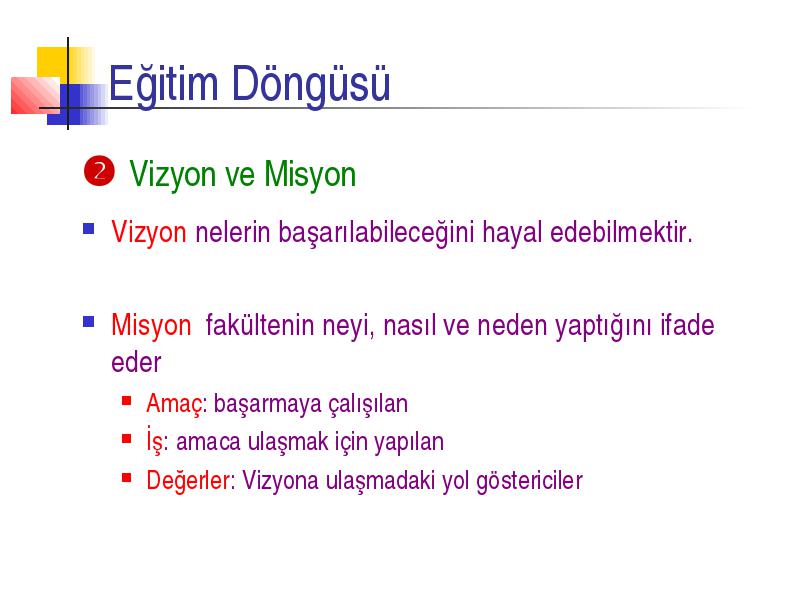 Eğitim Döngüsü

2 Vizyon ve Misyon

Vizyon nelerin başarılabileceğini hayal edebilmektir.

Misyon fakültenin neyi, nasıl ve neden yaptığını ifade eder

Amaç: başarmaya çalışılan

İş: amaca ulaşmak için yapılan

Değerler: Vizyona ulaşmadaki yol göstericiler